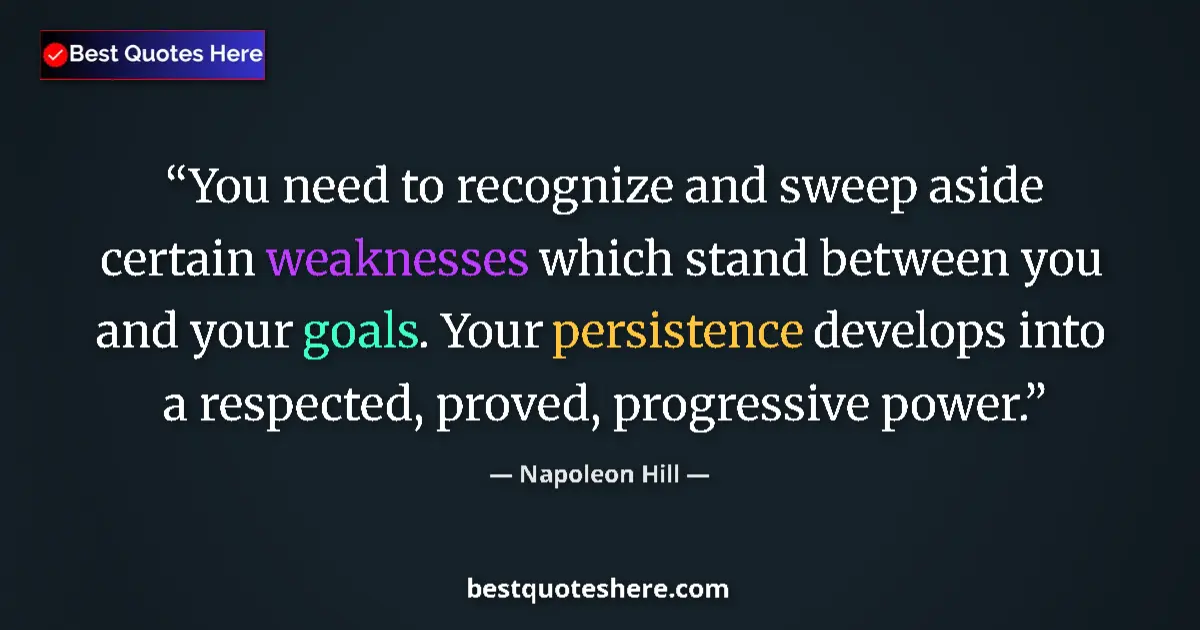 Best Quotes Here

“You need to recognize and sweep aside certain weaknesses which stand between you and your goals. Your persistence develops into a respected, proved, progressive power.”

— Napoleon Hill —

bestquoteshere.com